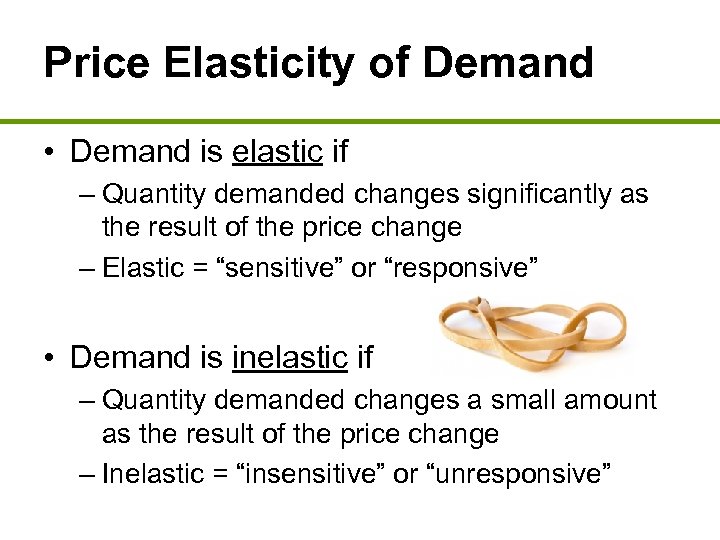 Price Elasticity of Demand

• Demand is elastic if

– Quantity demanded changes significantly as the result of the price change

– Elastic = “sensitive” or “responsive”

• Demand is inelastic if

– Quantity demanded changes a small amount as the result of the price change

– Inelastic = “insensitive” or “unresponsive”